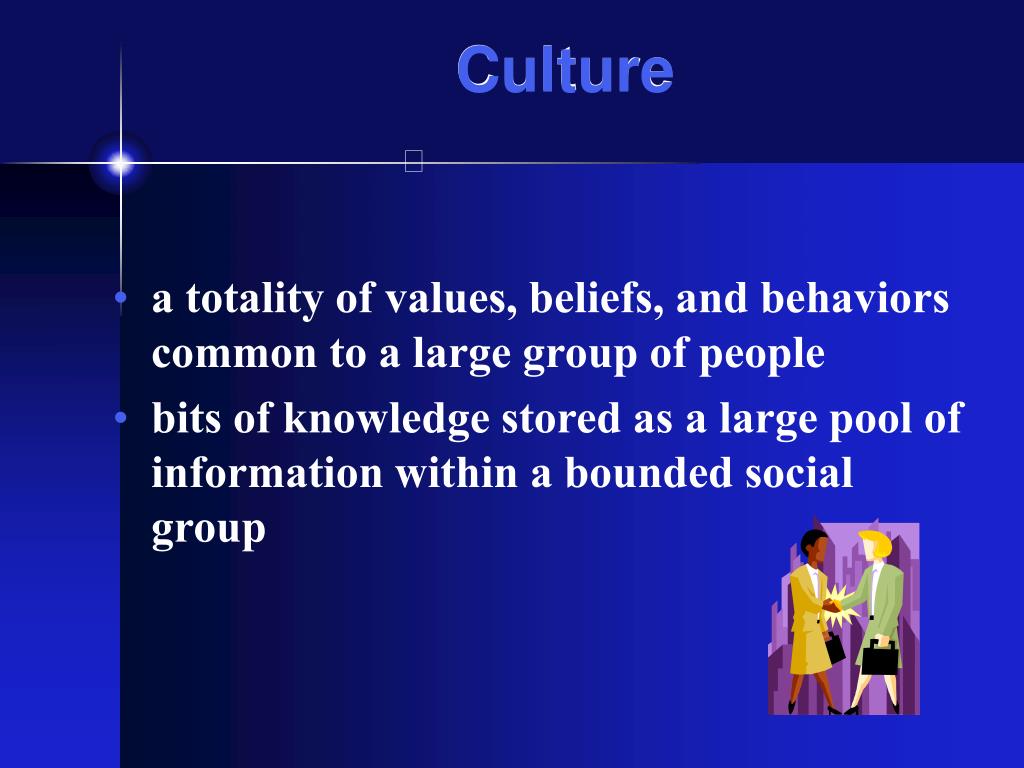 Culture

• a totality of values, beliefs, and behaviors common to a large group of people
• bits of knowledge stored as a large pool of information within a bounded social group